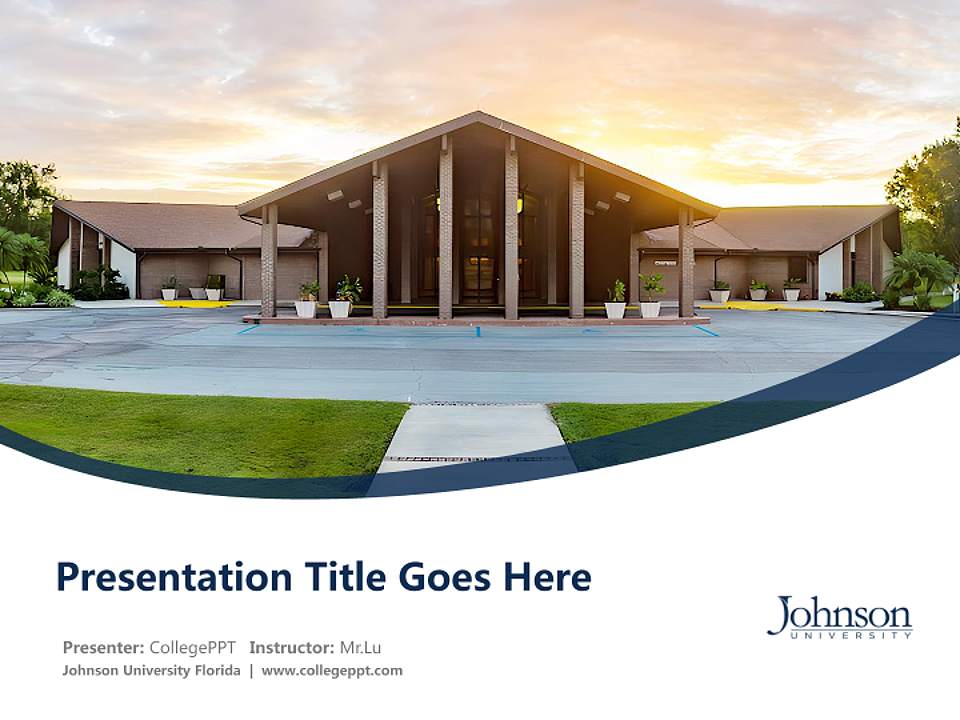 Presentation Title Goes Here

Presenter: CollegePPT Instructor: Mr.Lu
Johnson University Florida | www.collegeppt.com

Johnson
UNIVERSITY